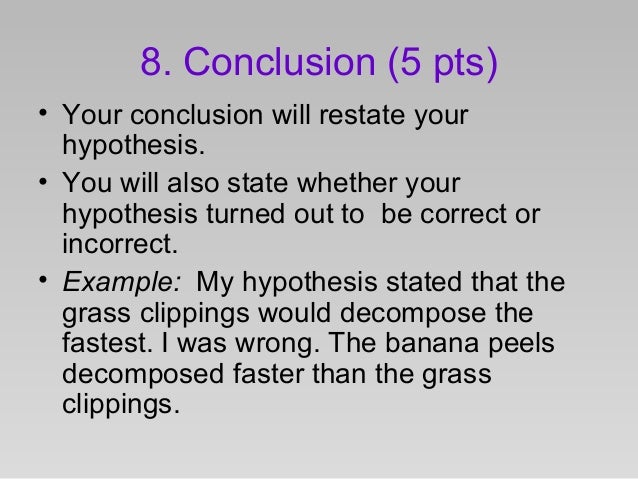 8. Conclusion (5 pts)

• Your conclusion will restate your hypothesis.

• You will also state whether your hypothesis turned out to be correct or incorrect.

• Example: My hypothesis stated that the grass clippings would decompose the fastest. I was wrong. The banana peels decomposed faster than the grass clippings.